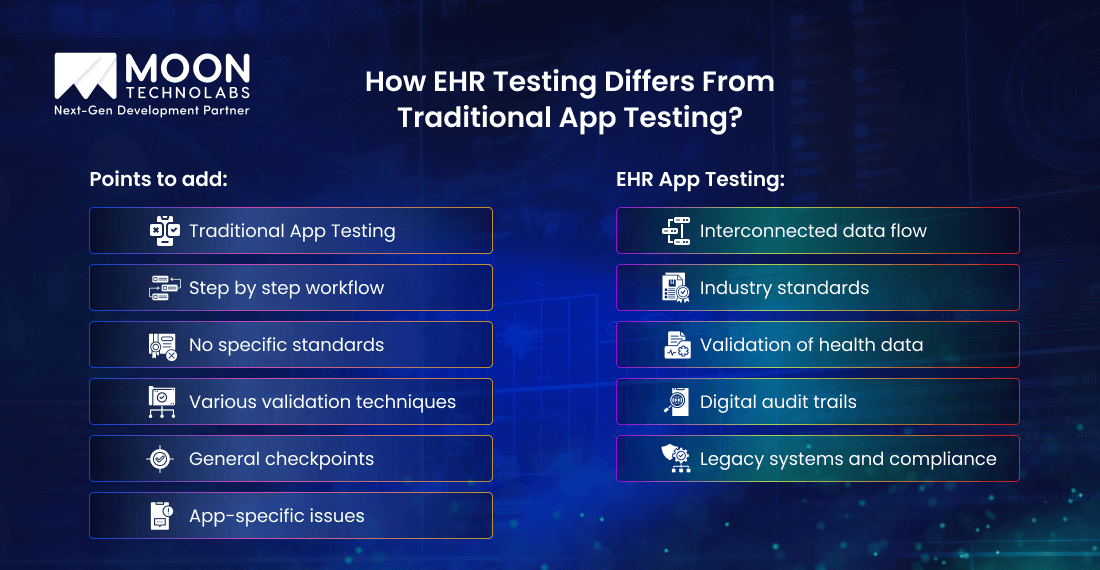 MOON
TECHNOLABS
Next-Gen Development Partner

How EHR Testing Differs From Traditional App Testing?

Points to add:

Traditional App Testing

Step by step workflow

No specific standards

Various validation techniques

General checkpoints

App-specific issues

EHR App Testing:

Interconnected data flow

Industry standards

Validation of health data

Digital audit trails

Legacy systems and compliance